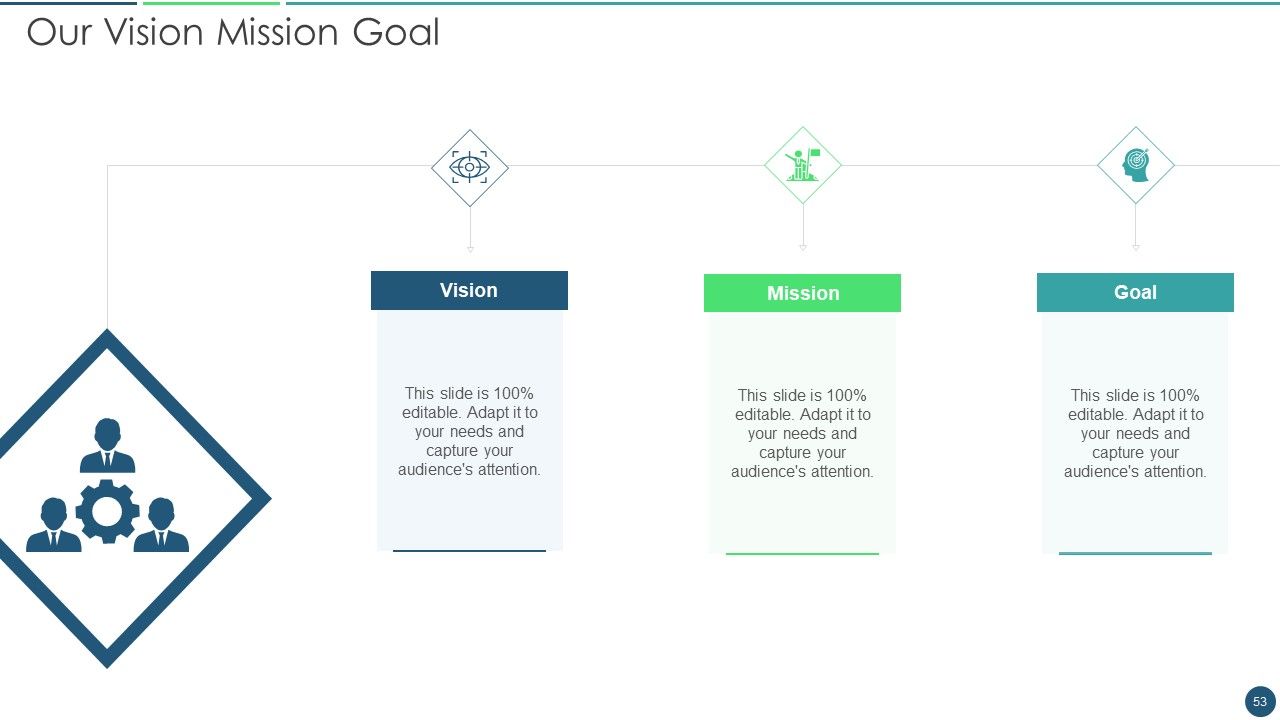 Our Vision Mission Goal

Vision

This slide is 100% editable. Adapt it to your needs and capture your audience's attention.

Mission

This slide is 100% editable. Adapt it to your needs and capture your audience's attention.

Goal

This slide is 100% editable. Adapt it to your needs and capture your audience's attention.

53